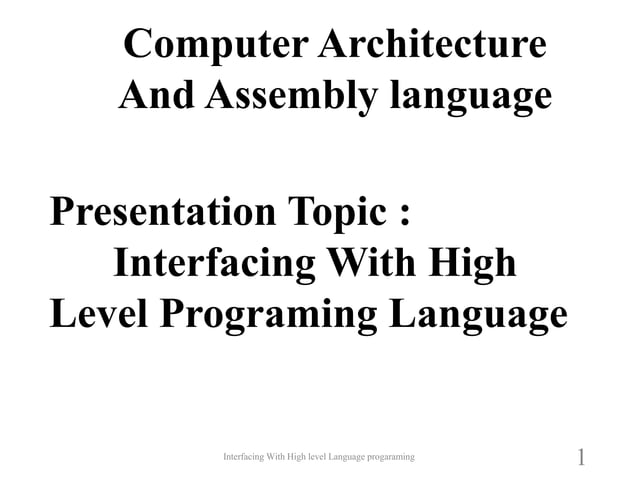 Computer Architecture And Assembly language

Presentation Topic : Interfacing With High Level Programing Language

Interfacing With High level Language progaraming

1